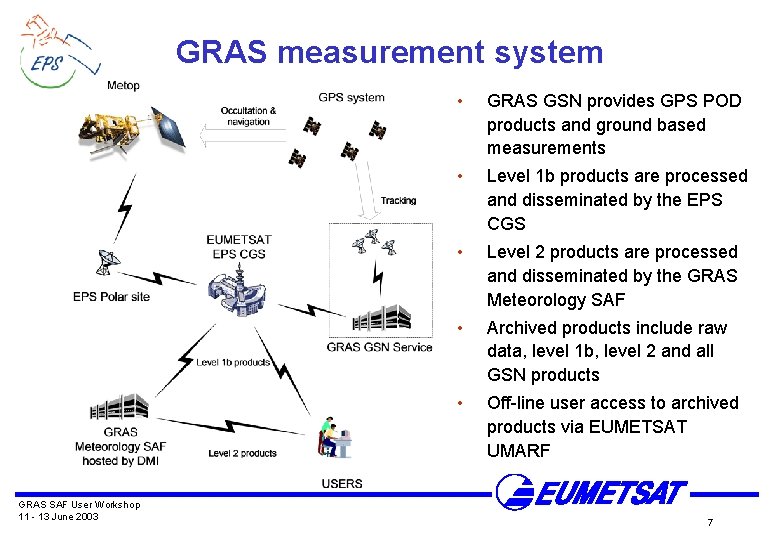 EPS

GRAS measurement system

Metop

Occultation & navigation

GPS system

Tracking

EUMETSAT EPS CGS

EPS Polar site

GRAS GSN Service

Level 1b products

GRAS Meteorology SAF hosted by DMI

Level 2 products

USERS

• GRAS GSN provides GPS POD products and ground based measurements

• Level 1b products are processed and disseminated by the EPS CGS

• Level 2 products are processed and disseminated by the GRAS Meteorology SAF

• Archived products include raw data, level 1b, level 2 and all GSN products

• Off-line user access to archived products via EUMETSAT UMARF

EUMETSAT

GRAS SAF User Workshop
11 - 13 June 2003

7